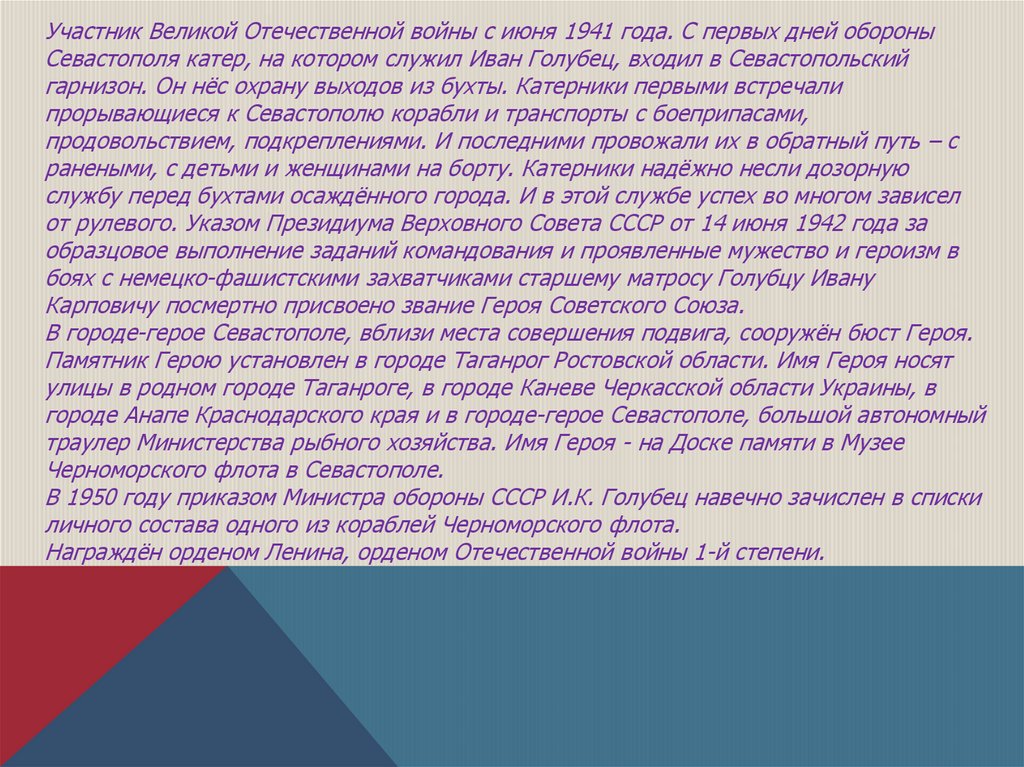 Участник Великой Отечественной войны с июня 1941 года. С первых дней обороны Севастополя катер, на котором служил Иван Голубец, входил в Севастопольский гарнизон. Он нёс охрану выходов из бухты. Катерники первыми встречали прорывающиеся к Севастополю корабли и транспорты с боеприпасами, продовольствием, подкреплениями. И последними провожали их в обратный путь – с ранеными, с детьми и женщинами на борту. Катерники надёжно несли дозорную службу перед бухтами осаждённого города. И в этой службе успех во многом зависел от рулевого. Указом Президиума Верховного Совета СССР от 14 июня 1942 года за образцовое выполнение заданий командования и проявленные мужество и героизм в боях с немецко-фашистскими захватчиками старшему матросу Голубцу Ивану Карповичу посмертно присвоено звание Героя Советского Союза.
В городе-герое Севастополе, вблизи места совершения подвига, сооружён бюст Героя. Памятник Герою установлен в городе Таганрог Ростовской области. Имя Героя носят улицы в родном городе Таганроге, в городе Каневе Черкасской области Украины, в городе Анапе Краснодарского края и в городе-герое Севастополе, большой автономный траулер Министерства рыбного хозяйства. Имя Героя - на Доске памяти в Музее Черноморского флота в Севастополе.
В 1950 году приказом Министра обороны СССР И.К. Голубец навечно зачислен в списки личного состава одного из кораблей Черноморского флота.
Награждён орденом Ленина, орденом Отечественной войны 1-й степени.